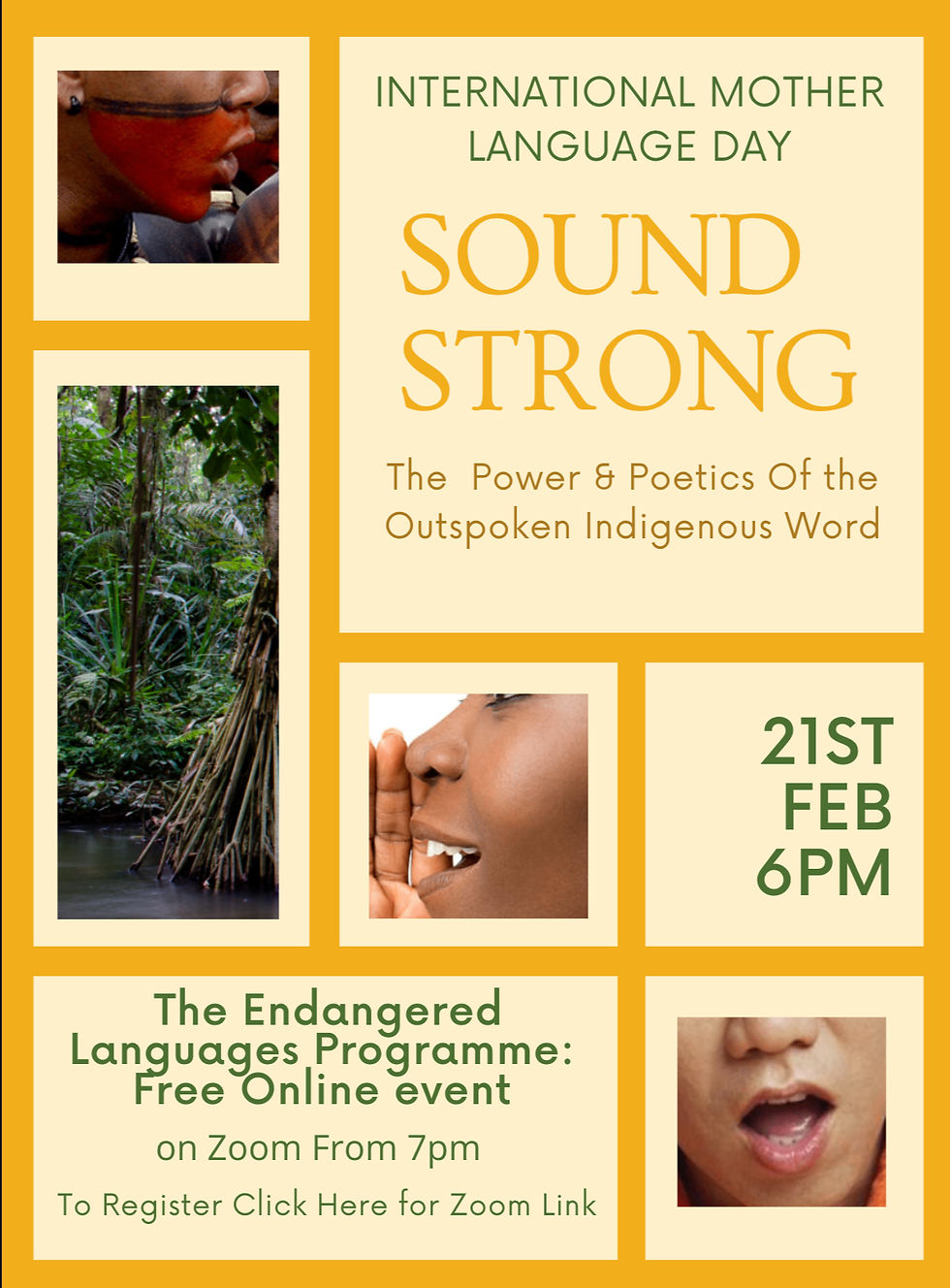 INTERNATIONAL MOTHER LANGUAGE DAY

SOUND STRONG

The Power & Poetics Of the Outspoken Indigenous Word

21ST FEB 6PM

The Endangered Languages Programme: Free Online event

on Zoom From 7pm

To Register Click Here for Zoom Link